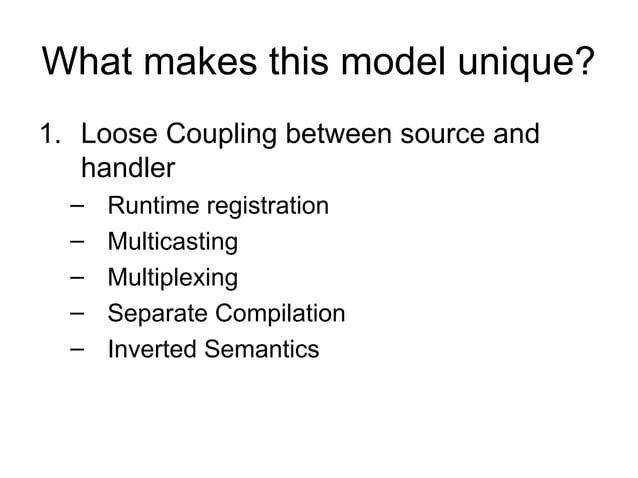 What makes this model unique?

1. Loose Coupling between source and handler
– Runtime registration
– Multicasting
– Multiplexing
– Separate Compilation
– Inverted Semantics